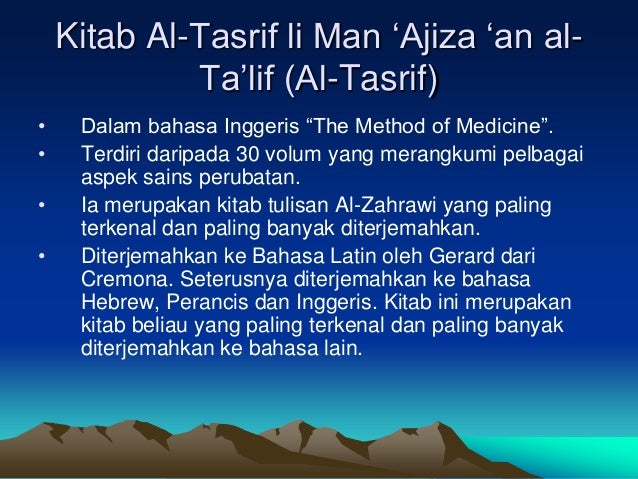 Kitab Al-Tasrif li Man ‘Ajiza ‘an al-Ta’lif (Al-Tasrif)

• Dalam bahasa Inggeris “The Method of Medicine”.
• Terdiri daripada 30 volum yang merangkumi pelbagai aspek sains perubatan.
• Ia merupakan kitab tulisan Al-Zahrawi yang paling terkenal dan paling banyak diterjemahkan.
• Diterjemahkan ke Bahasa Latin oleh Gerard dari Cremona. Seterusnya diterjemahkan ke bahasa Hebrew, Perancis dan Inggeris. Kitab ini merupakan kitab beliau yang paling terkenal dan paling banyak diterjemahkan ke bahasa lain.